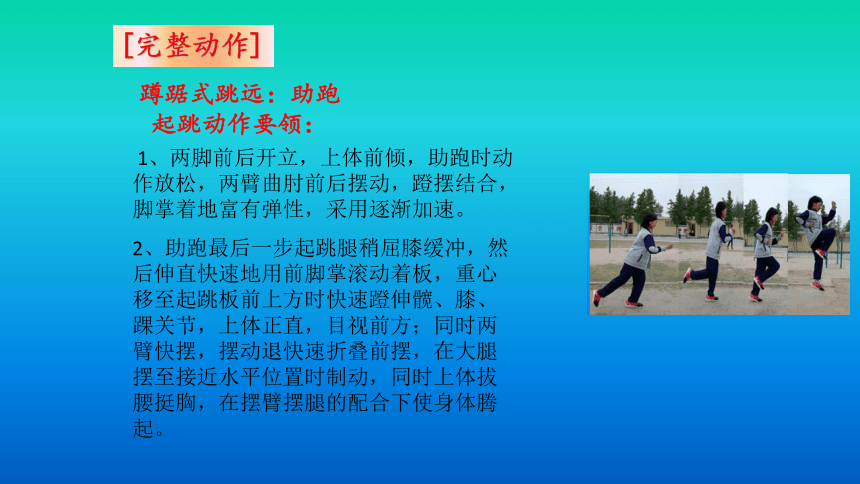 [完整动作]

蹲踞式跳远：助跑
起跳动作要领：

1、两脚前后开立，上体前倾，助跑时动作放松，两臂曲肘前后摆动，蹬摆结合，脚掌着地富有弹性，采用逐渐加速。

2、助跑最后一步起跳腿稍屈膝缓冲，然后伸直快速地用前脚掌滚动着板，重心移至起跳板前上方时快速蹬伸髋、膝、踝关节，上体正直，目视前方；同时两臂快摆，摆动退快速折叠前摆，在大腿摆至接近水平位置时制动，同时上体拔腰挺胸，在摆臂摆腿的配合下使身体腾起。